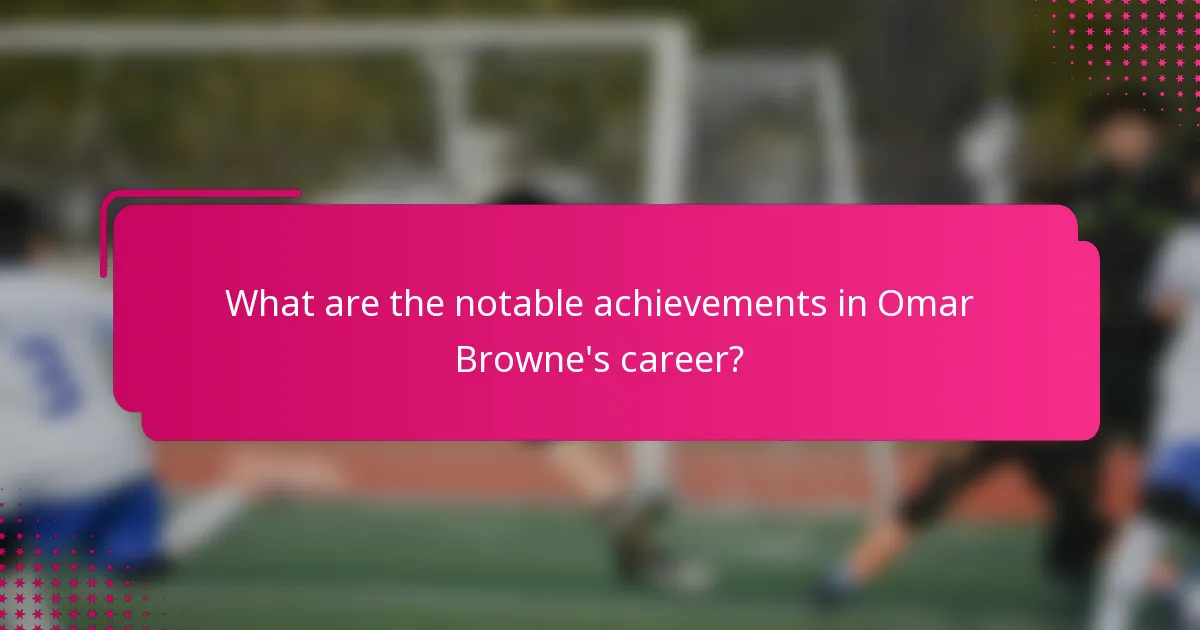 What are the notable achievements in Omar Browne's career?